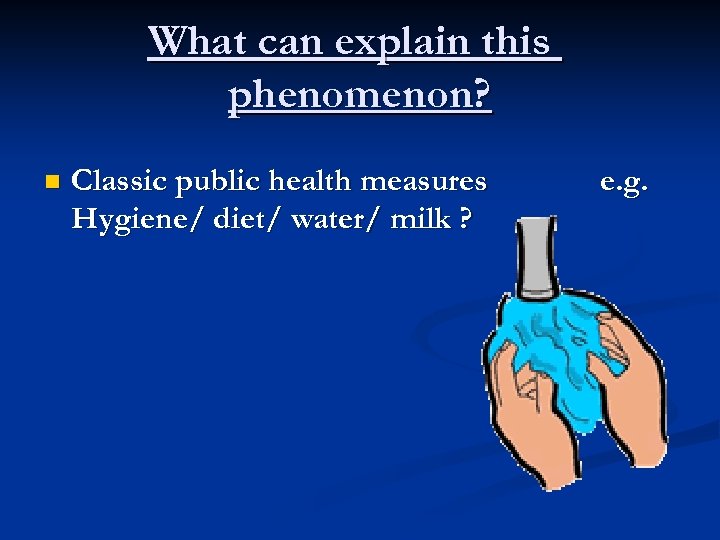 What can explain this phenomenon?

Classic public health measures e.g. Hygiene/ diet/ water/ milk ?